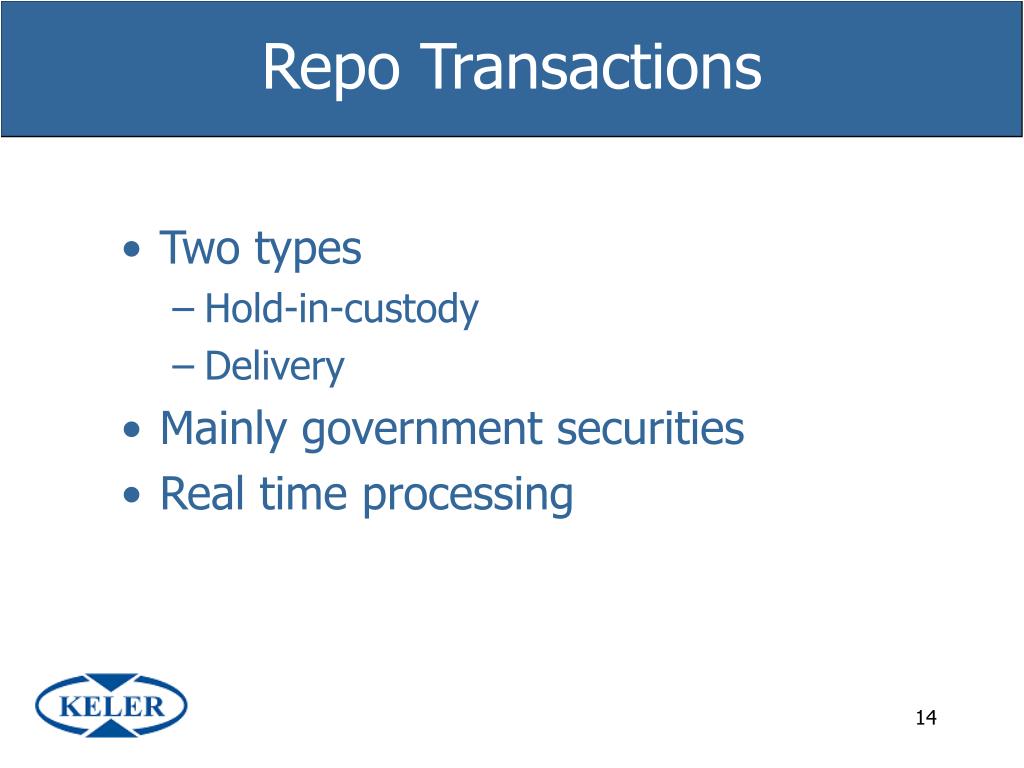 Repo Transactions

• Two types
– Hold-in-custody
– Delivery
• Mainly government securities
• Real time processing

KELER

14